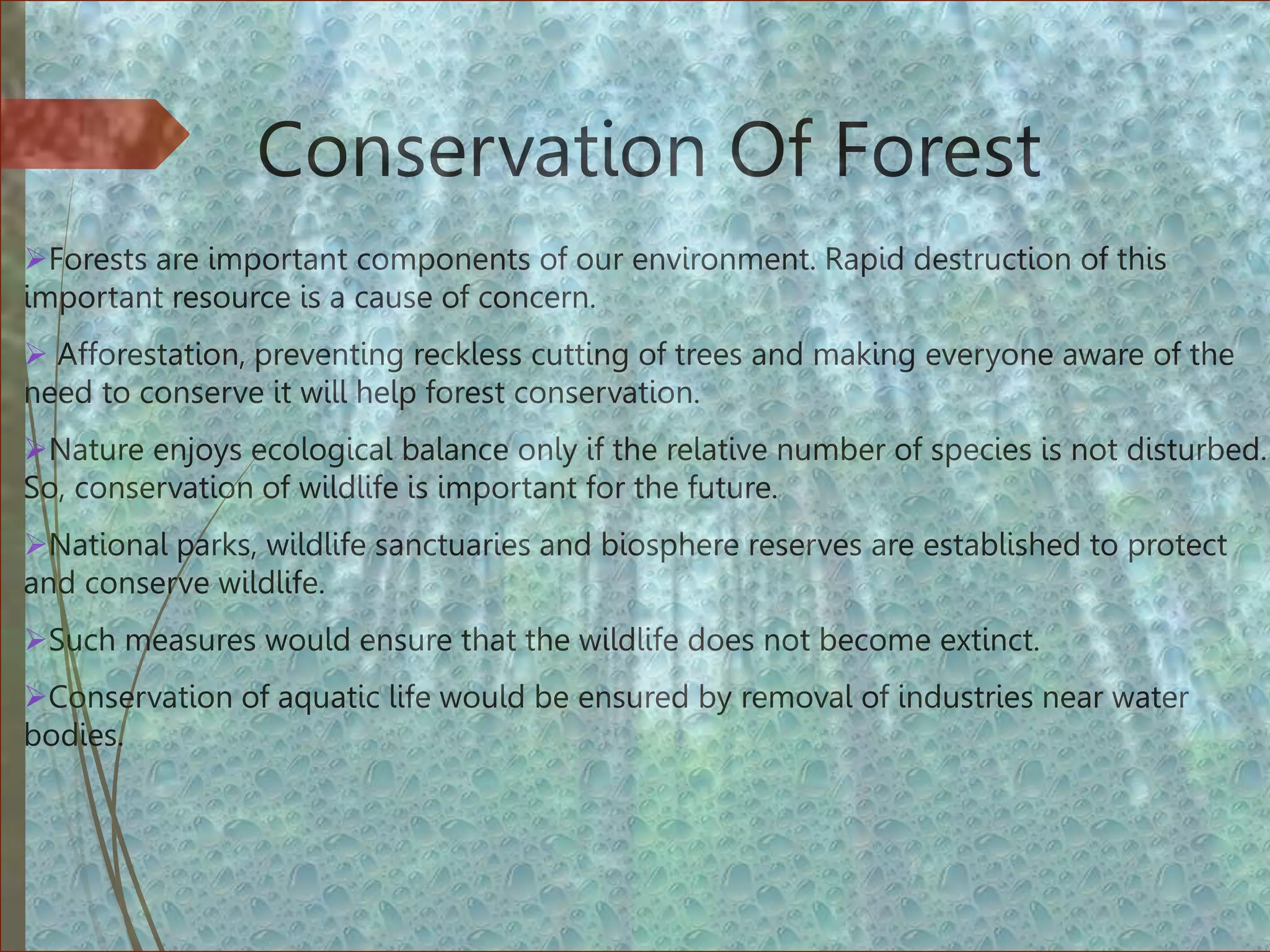 Conservation Of Forest

➢Forests are important components of our environment. Rapid destruction of this important resource is a cause of concern.

➢ Afforestation, preventing reckless cutting of trees and making everyone aware of the need to conserve it will help forest conservation.

➢Nature enjoys ecological balance only if the relative number of species is not disturbed. So, conservation of wildlife is important for the future.

➢National parks, wildlife sanctuaries and biosphere reserves are established to protect and conserve wildlife.

➢Such measures would ensure that the wildlife does not become extinct.

➢Conservation of aquatic life would be ensured by removal of industries near water bodies.